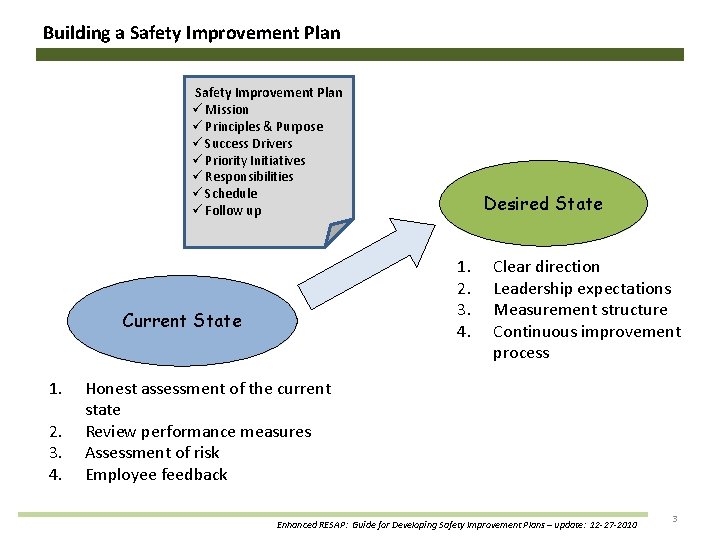 Building a Safety Improvement Plan

Safety Improvement Plan
✓ Mission
✓ Principles & Purpose
✓ Success Drivers
✓ Priority Initiatives
✓ Responsibilities
✓ Schedule
✓ Follow up

Desired State

1. Clear direction
2. Leadership expectations
3. Measurement structure
4. Continuous improvement process

Current State

1. Honest assessment of the current state
2. Review performance measures
3. Assessment of risk
4. Employee feedback

Enhanced RESAP: Guide for Developing Safety Improvement Plans – update: 12-27-2010

3